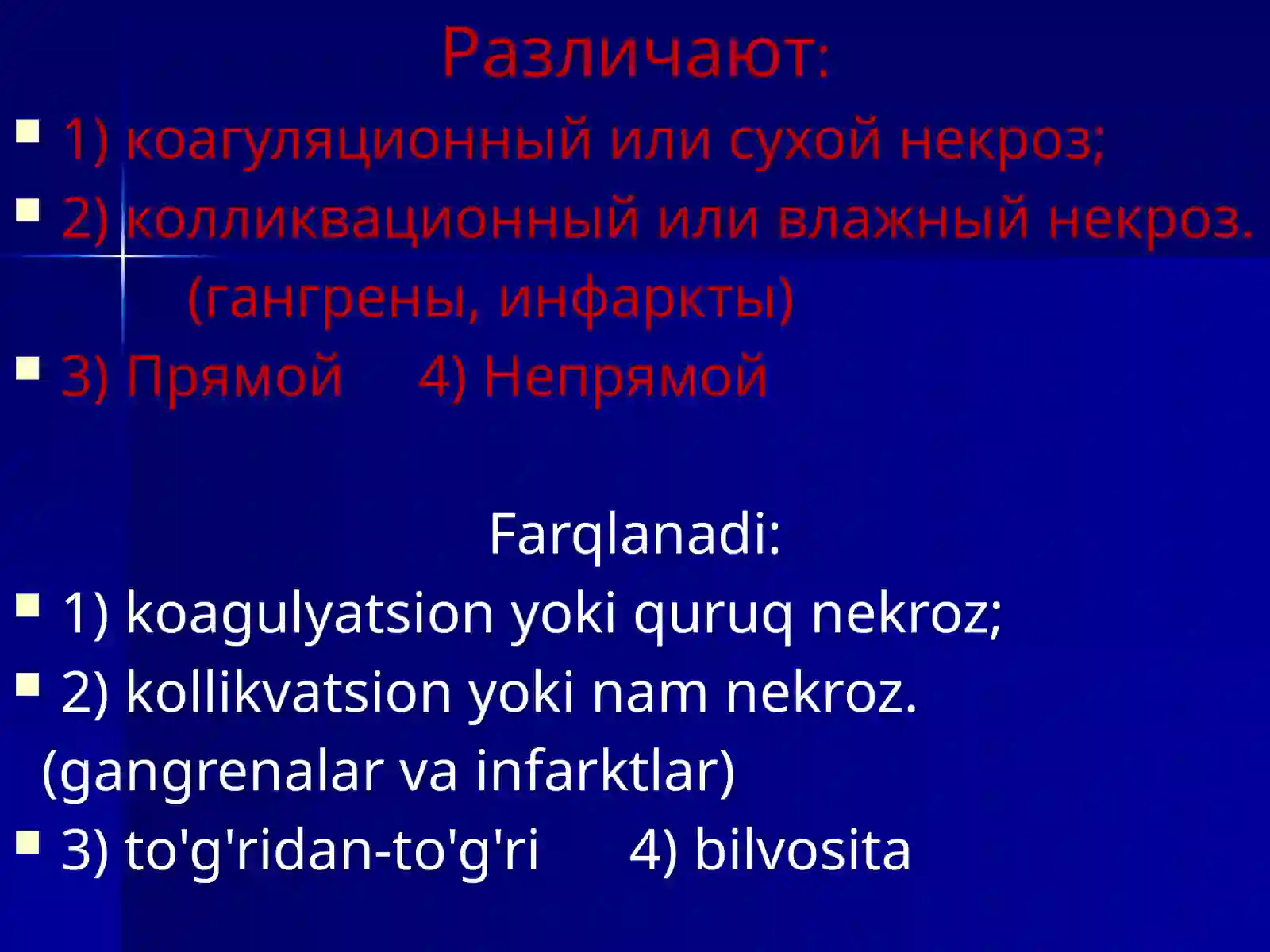 Различают:

1) коагуляционный или сухой некроз;

2) колликвационный или влажный некроз. (гангрены, инфаркты)

3) Прямой 4) Непрямой

Farqlanadi:

1) koagulyatsion yoki quruq nekroz;

2) kollikvatsion yoki nam nekroz. (gangrenalar va infarktlar)

3) to'g'ridan-to'g'ri 4) bilvosita